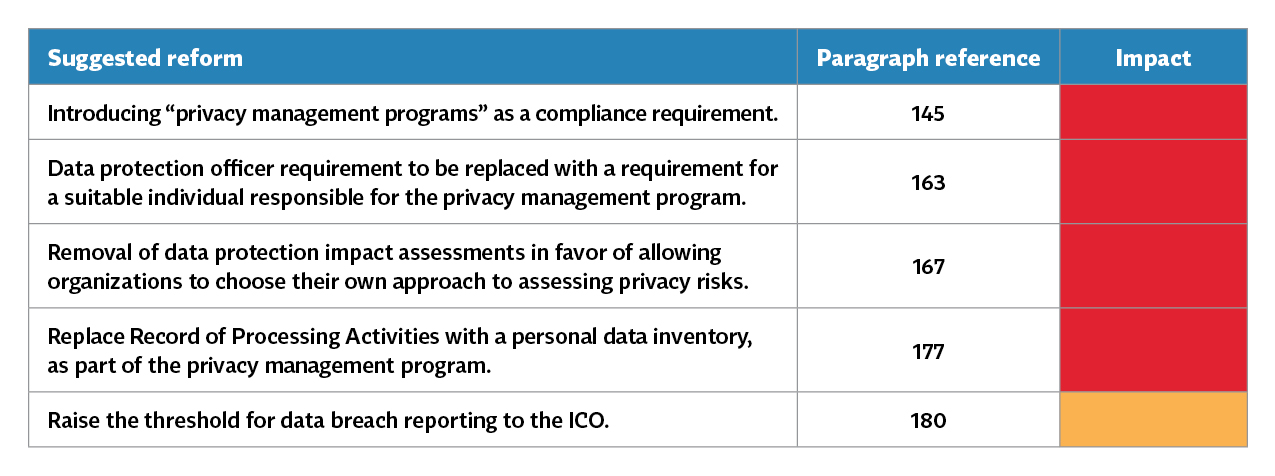 | Suggested reform | Paragraph reference | Impact |
|---|---|---|
| Introducing “privacy management programs” as a compliance requirement. | 145 | |
| Data protection officer requirement to be replaced with a requirement for a suitable individual responsible for the privacy management program. | 163 | |
| Removal of data protection impact assessments in favor of allowing organizations to choose their own approach to assessing privacy risks. | 167 | |
| Replace Record of Processing Activities with a personal data inventory, as part of the privacy management program. | 177 | |
| Raise the threshold for data breach reporting to the ICO. | 180 | |